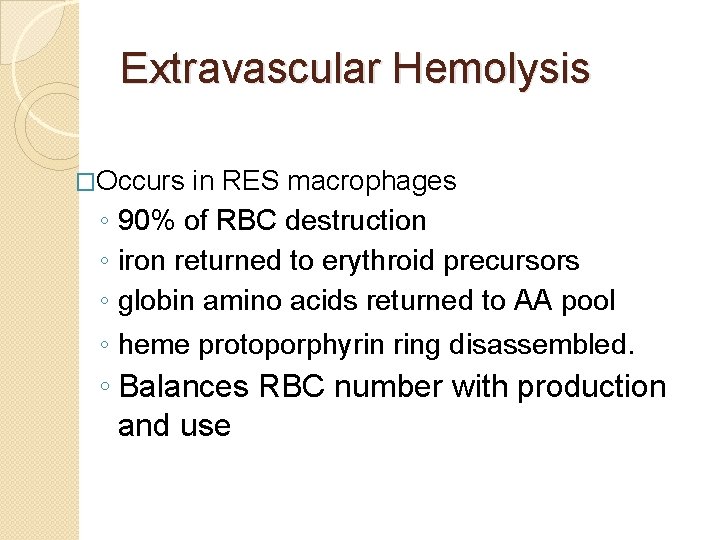 Extravascular Hemolysis

□Occurs in RES macrophages
◦ 90% of RBC destruction
◦ iron returned to erythroid precursors
◦ globin amino acids returned to AA pool
◦ heme protoporphyrin ring disassembled.
◦ Balances RBC number with production and use